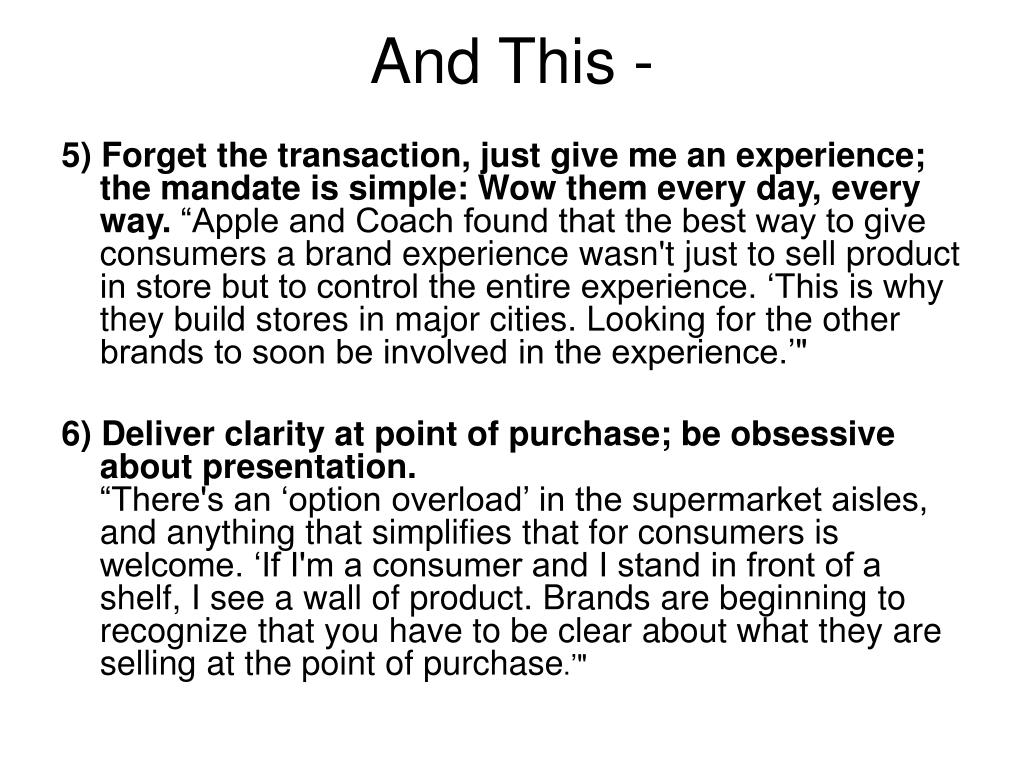 And This -

5) Forget the transaction, just give me an experience; the mandate is simple: Wow them every day, every way. “Apple and Coach found that the best way to give consumers a brand experience wasn't just to sell product in store but to control the entire experience. ‘This is why they build stores in major cities. Looking for the other brands to soon be involved in the experience.’"

6) Deliver clarity at point of purchase; be obsessive about presentation.
“There's an ‘option overload’ in the supermarket aisles, and anything that simplifies that for consumers is welcome. ‘If I'm a consumer and I stand in front of a shelf, I see a wall of product. Brands are beginning to recognize that you have to be clear about what they are selling at the point of purchase.’"